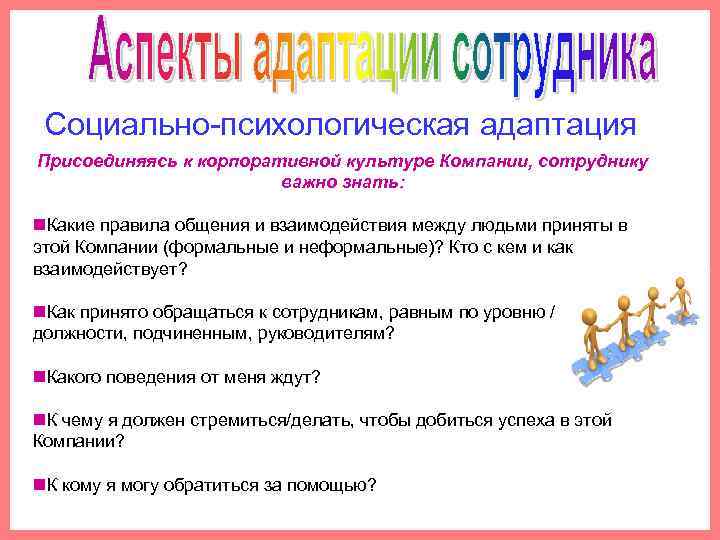 Аспекты адаптации сотрудника

Социально-психологическая адаптация

Присоединяясь к корпоративной культуре Компании, сотруднику важно знать:

■Какие правила общения и взаимодействия между людьми приняты в этой Компании (формальные и неформальные)? Кто с кем и как взаимодействует?

■Как принято обращаться к сотрудникам, равным по уровню / должности, подчиненным, руководителям?

■Какого поведения от меня ждут?

■К чему я должен стремиться/делать, чтобы добиться успеха в этой Компании?

■К кому я могу обратиться за помощью?